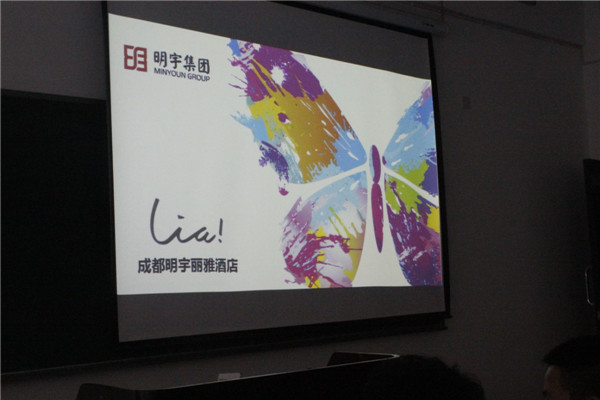 明宇集团
MINYOUN GROUP

Lia!

成都明宇丽雅酒店